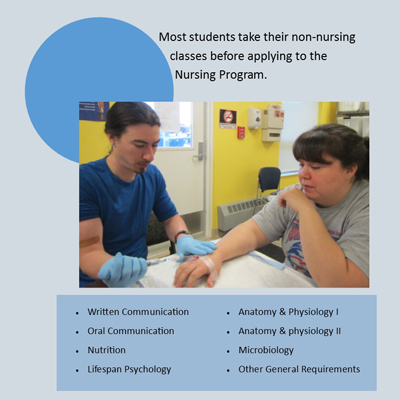 Most students take their non-nursing classes before applying to the Nursing Program.

- Written Communication
- Oral Communication
- Nutrition
- Lifespan Psychology

- Anatomy & Physiology I
- Anatomy & physiology II
- Microbiology
- Other General Requirements